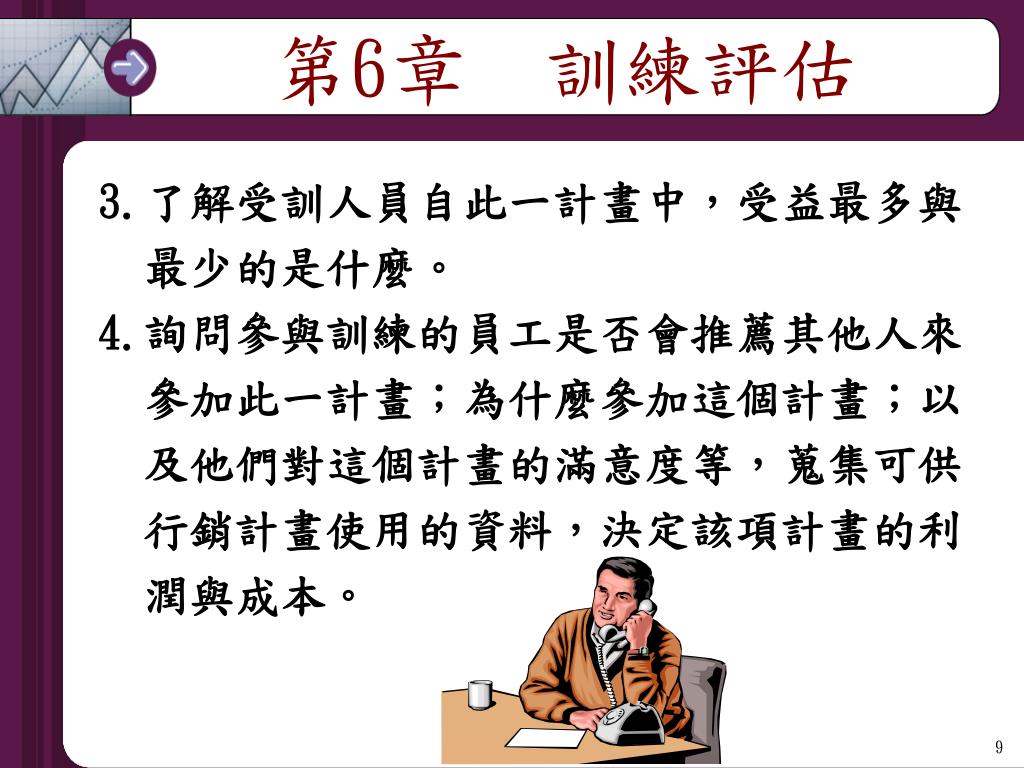 第6章　訓練評估

3. 了解受訓人員自此一計畫中，受益最多與最少的是什麼。

4. 詢問參與訓練的員工是否會推薦其他人來參加此一計畫；為什麼參加這個計畫；以及他們對這個計畫的滿意度等，蒐集可供行銷計畫使用的資料，決定該項計畫的利潤與成本。

9